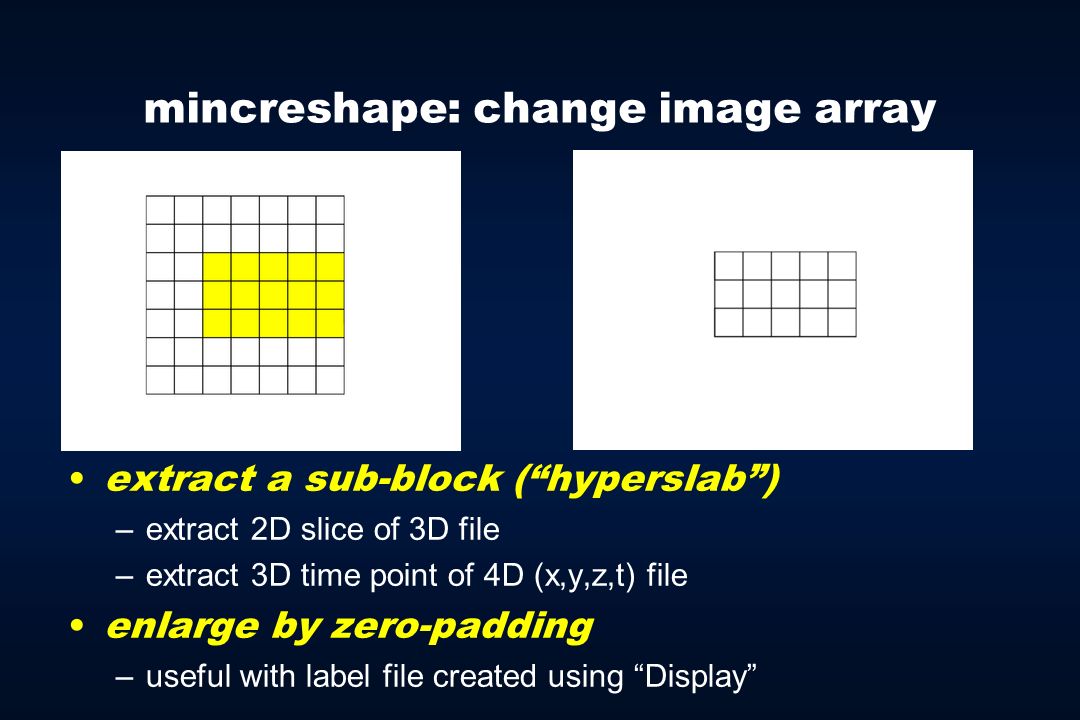 mincreshape: change image array

• extract a sub-block (“hyperslab”)
– extract 2D slice of 3D file
– extract 3D time point of 4D (x,y,z,t) file

• enlarge by zero-padding
– useful with label file created using “Display”